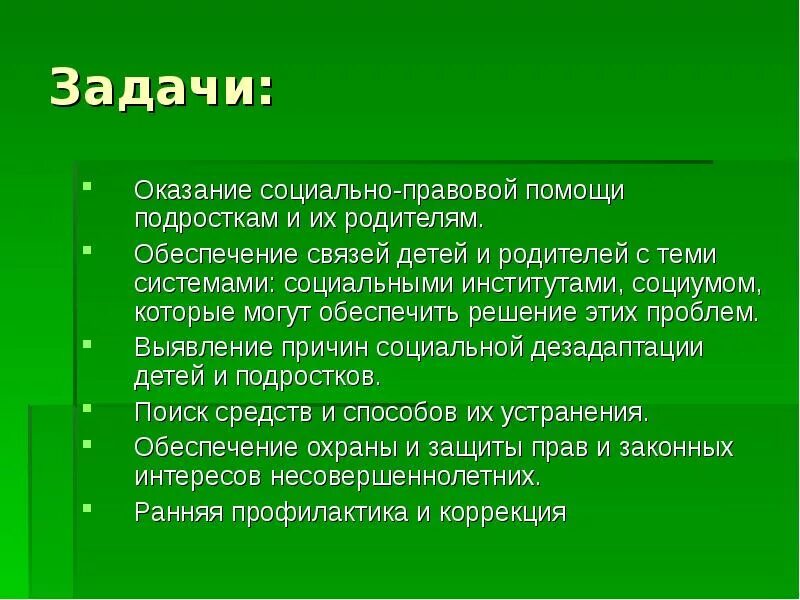 Задачи:

- Оказание социально-правовой помощи подросткам и их родителям.
- Обеспечение связей детей и родителей с теми системами: социальными институтами, социумом, которые могут обеспечить решение этих проблем.
- Выявление причин социальной дезадаптации детей и подростков.
- Поиск средств и способов их устранения.
- Обеспечение охраны и защиты прав и законных интересов несовершеннолетних.
- Ранняя профилактика и коррекция